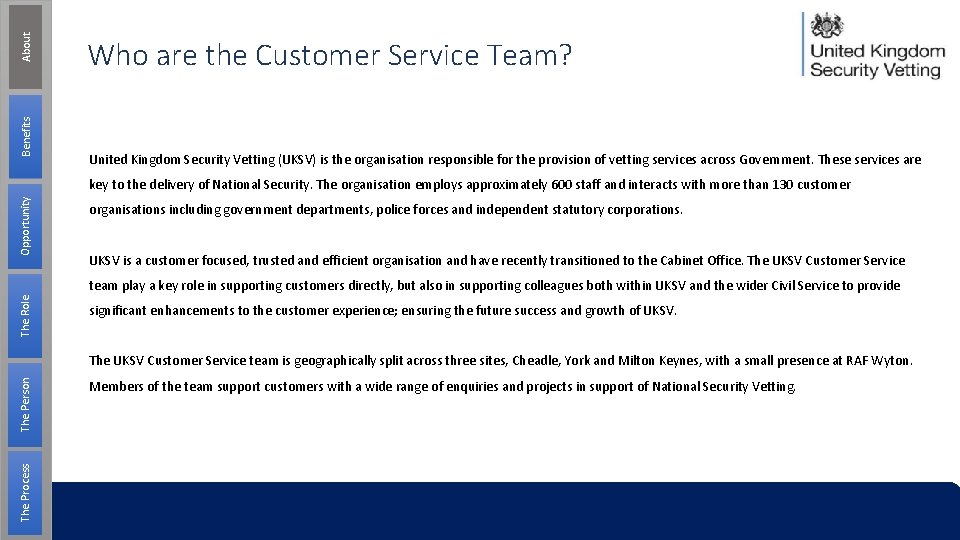 About

Benefits

Opportunity

The Role

The Person

The Process

Who are the Customer Service Team?

United Kingdom Security Vetting

United Kingdom Security Vetting (UKSV) is the organisation responsible for the provision of vetting services across Government. These services are key to the delivery of National Security. The organisation employs approximately 600 staff and interacts with more than 130 customer organisations including government departments, police forces and independent statutory corporations.

UKSV is a customer focused, trusted and efficient organisation and have recently transitioned to the Cabinet Office. The UKSV Customer Service team play a key role in supporting customers directly, but also in supporting colleagues both within UKSV and the wider Civil Service to provide significant enhancements to the customer experience; ensuring the future success and growth of UKSV.

The UKSV Customer Service team is geographically split across three sites, Cheadle, York and Milton Keynes, with a small presence at RAF Wyton. Members of the team support customers with a wide range of enquiries and projects in support of National Security Vetting.